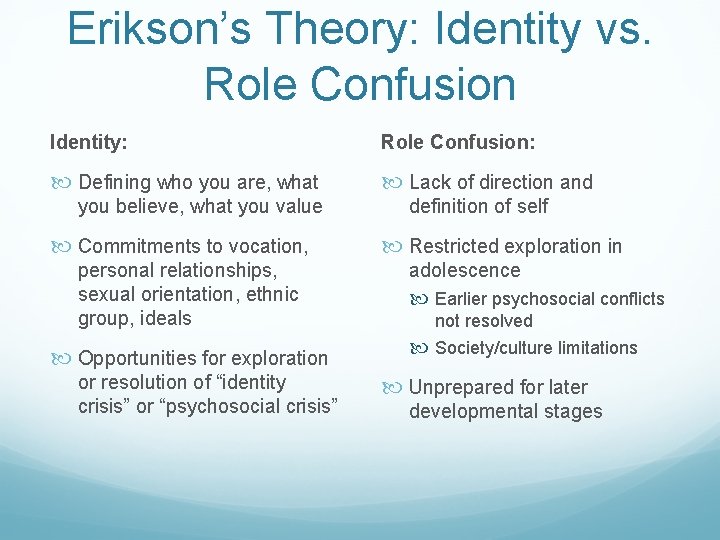 Erikson's Theory: Identity vs. Role Confusion

Identity:

Defining who you are, what you believe, what you value

Commitments to vocation, personal relationships, sexual orientation, ethnic group, ideals

Opportunities for exploration or resolution of "identity crisis" or "psychosocial crisis"

Role Confusion:

Lack of direction and definition of self

Restricted exploration in adolescence

Earlier psychosocial conflicts not resolved

Society/culture limitations

Unprepared for later developmental stages